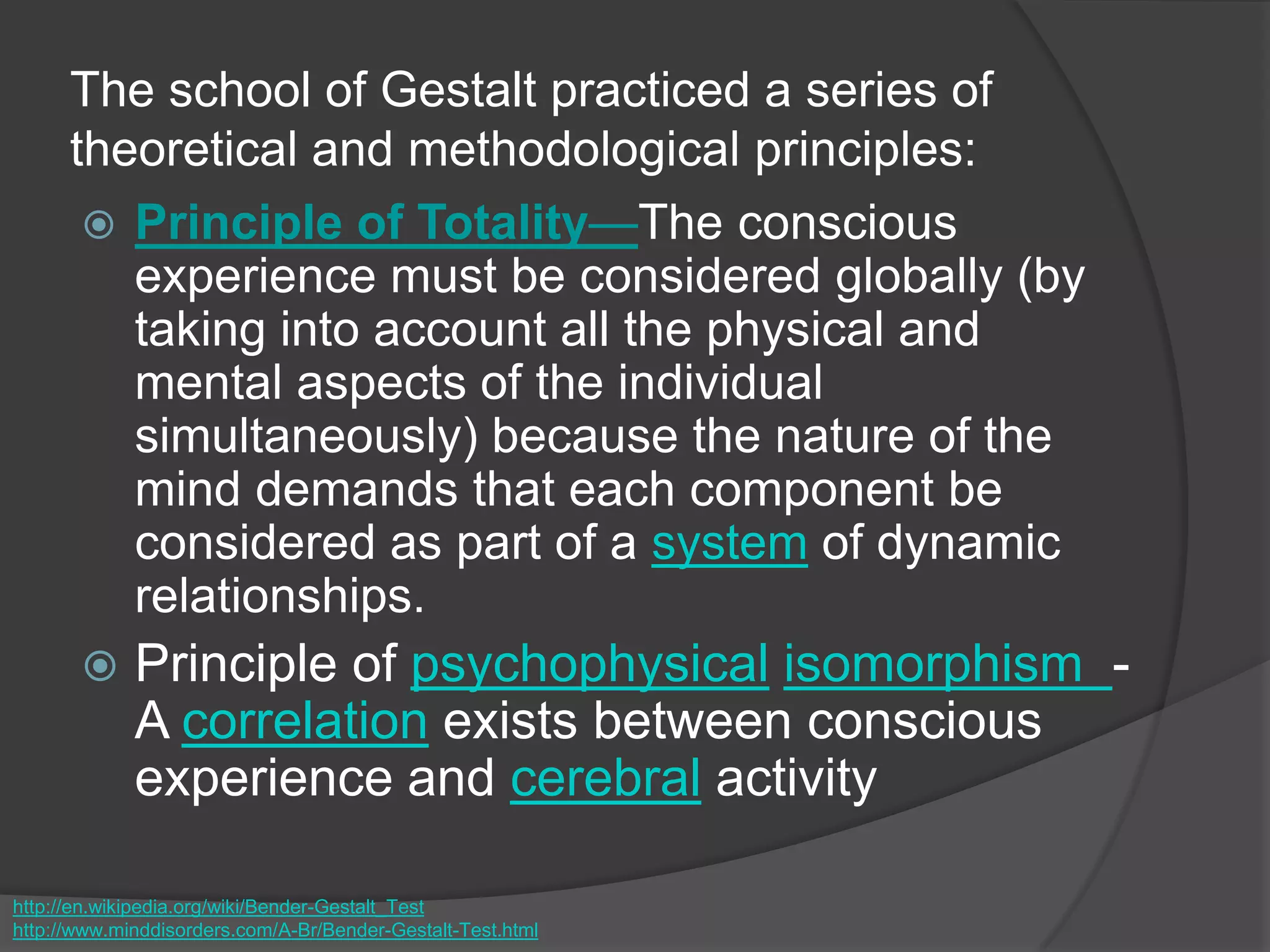 The school of Gestalt practiced a series of theoretical and methodological principles:

Principle of Totality—The conscious experience must be considered globally (by taking into account all the physical and mental aspects of the individual simultaneously) because the nature of the mind demands that each component be considered as part of a system of dynamic relationships.

Principle of psychophysical isomorphism - A correlation exists between conscious experience and cerebral activity

http://en.wikipedia.org/wiki/Bender-Gestalt_Test
http://www.minddisorders.com/A-Br/Bender-Gestalt-Test.html